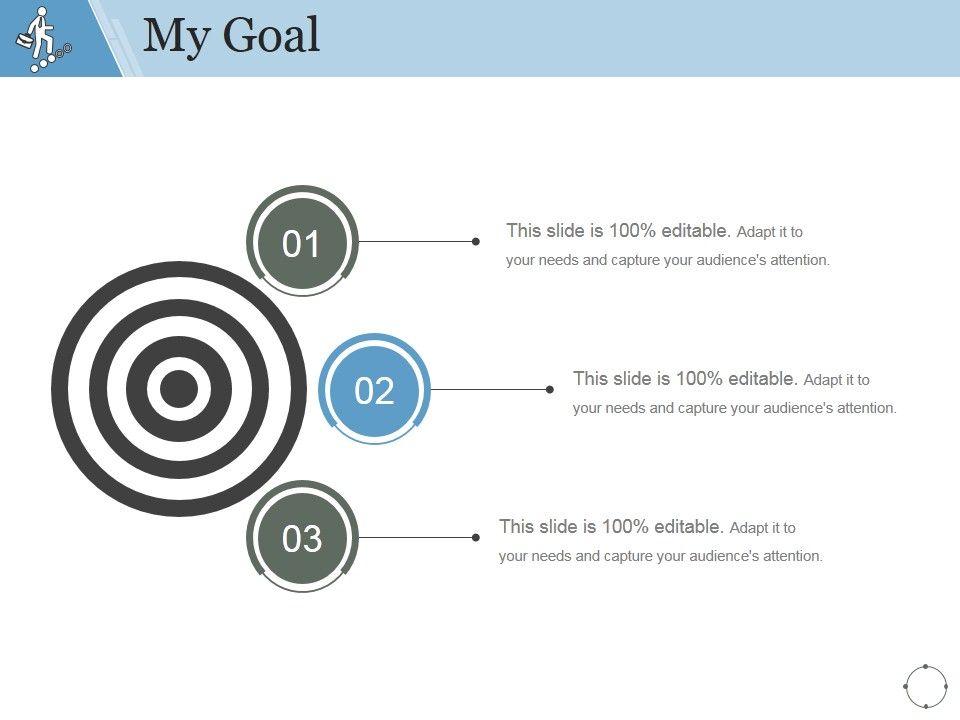 My Goal

01

This slide is 100% editable. Adapt it to your needs and capture your audience's attention.

02

This slide is 100% editable. Adapt it to your needs and capture your audience's attention.

03

This slide is 100% editable. Adapt it to your needs and capture your audience's attention.